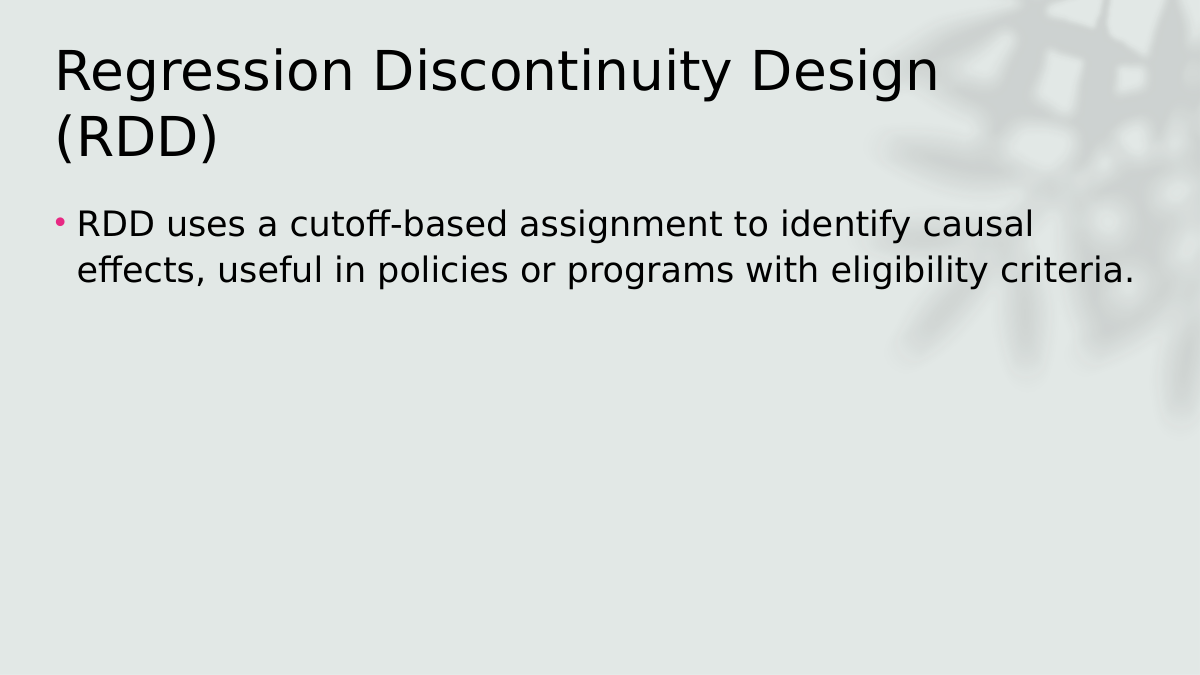 Regression Discontinuity Design (RDD)

• RDD uses a cutoff-based assignment to identify causal effects, useful in policies or programs with eligibility criteria.